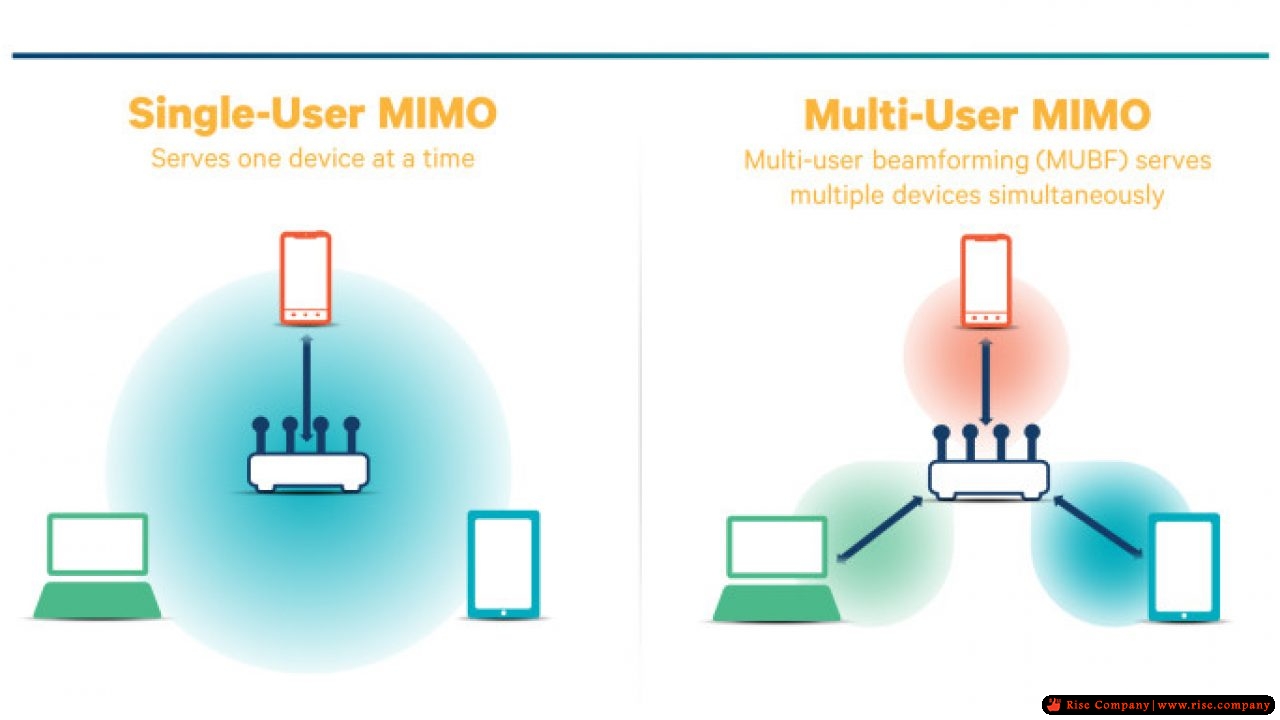 Single-User MIMO
Serves one device at a time

Multi-User MIMO
Multi-user beamforming (MUBF) serves multiple devices simultaneously

Rise Company | www.rise.company